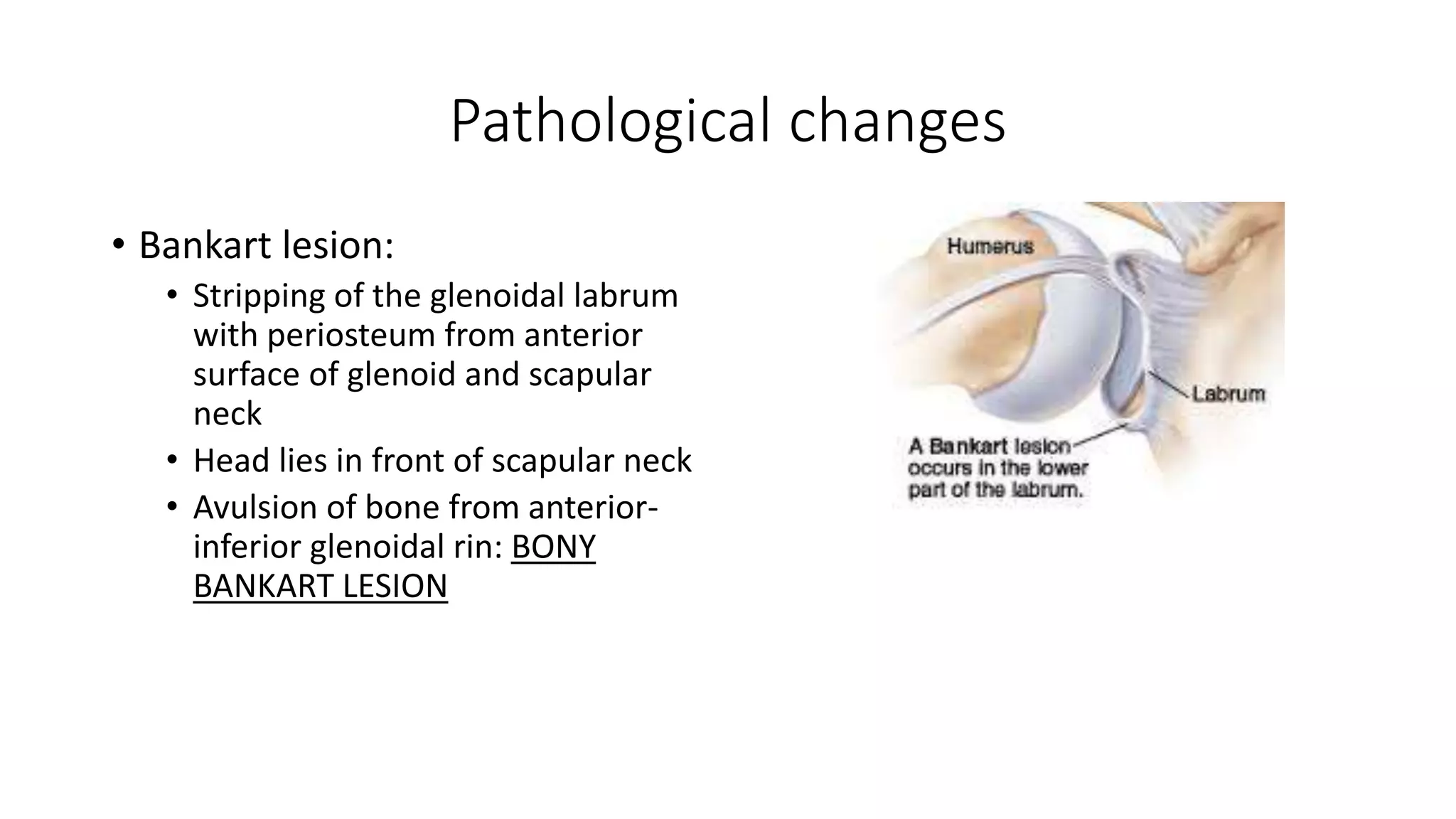 Pathological changes

• Bankart lesion:
  • Stripping of the glenoidal labrum with periosteum from anterior surface of glenoid and scapular neck
  • Head lies in front of scapular neck
  • Avulsion of bone from anterior-inferior glenoidal rin: BONY BANKART LESION

Humerus

Labrum

A Bankart lesion occurs in the lower part of the labrum.